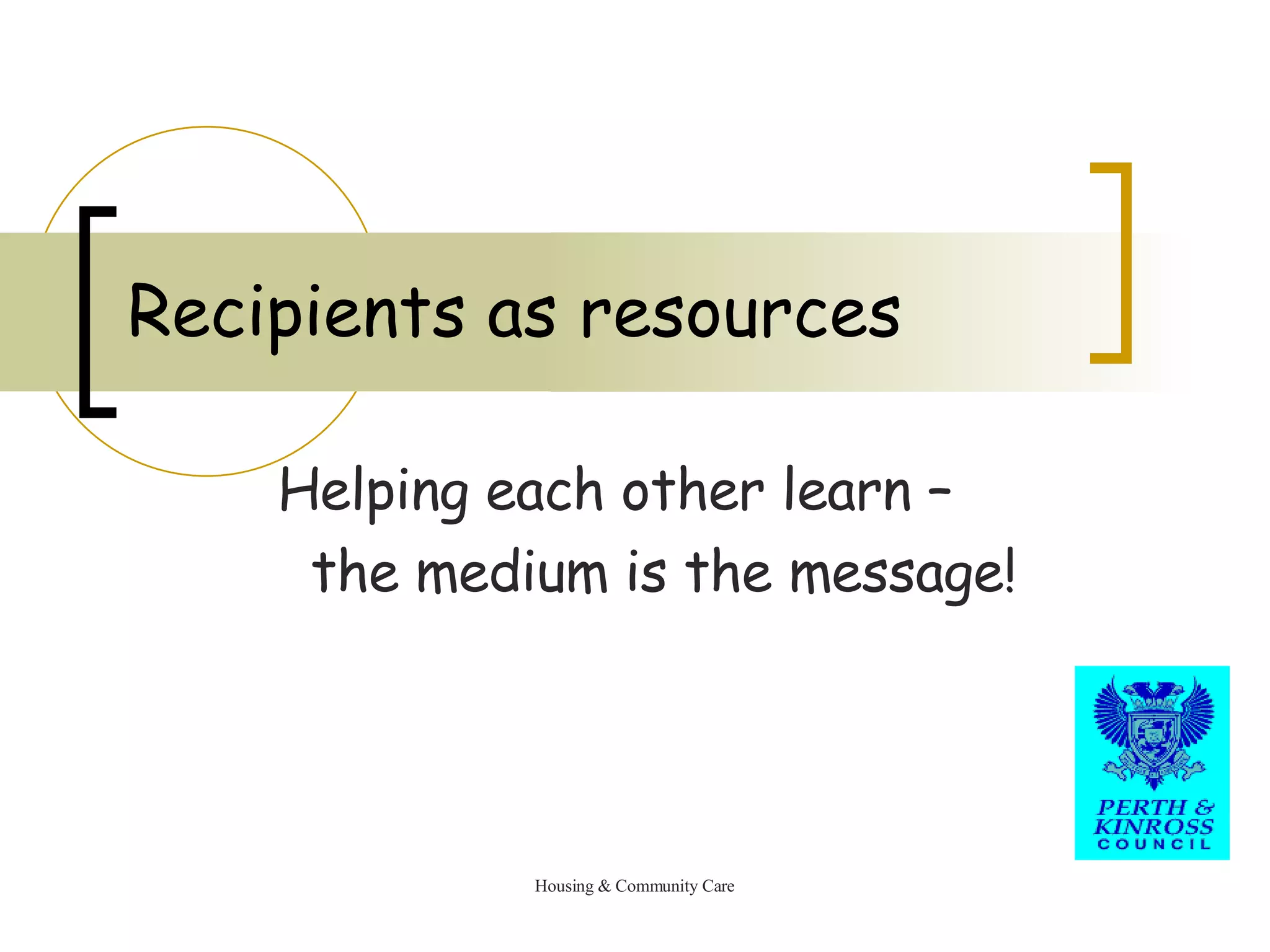 Recipients as resources

Helping each other learn – the medium is the message!

PERTH & KINROSS COUNCIL

Housing & Community Care